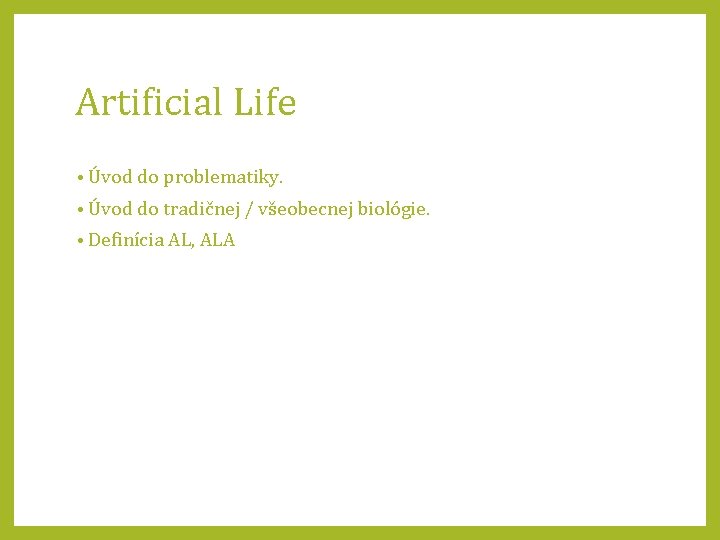 Artificial Life

• Úvod do problematiky.
• Úvod do tradičnej / všeobecnej biológie.
• Definícia AL, ALA